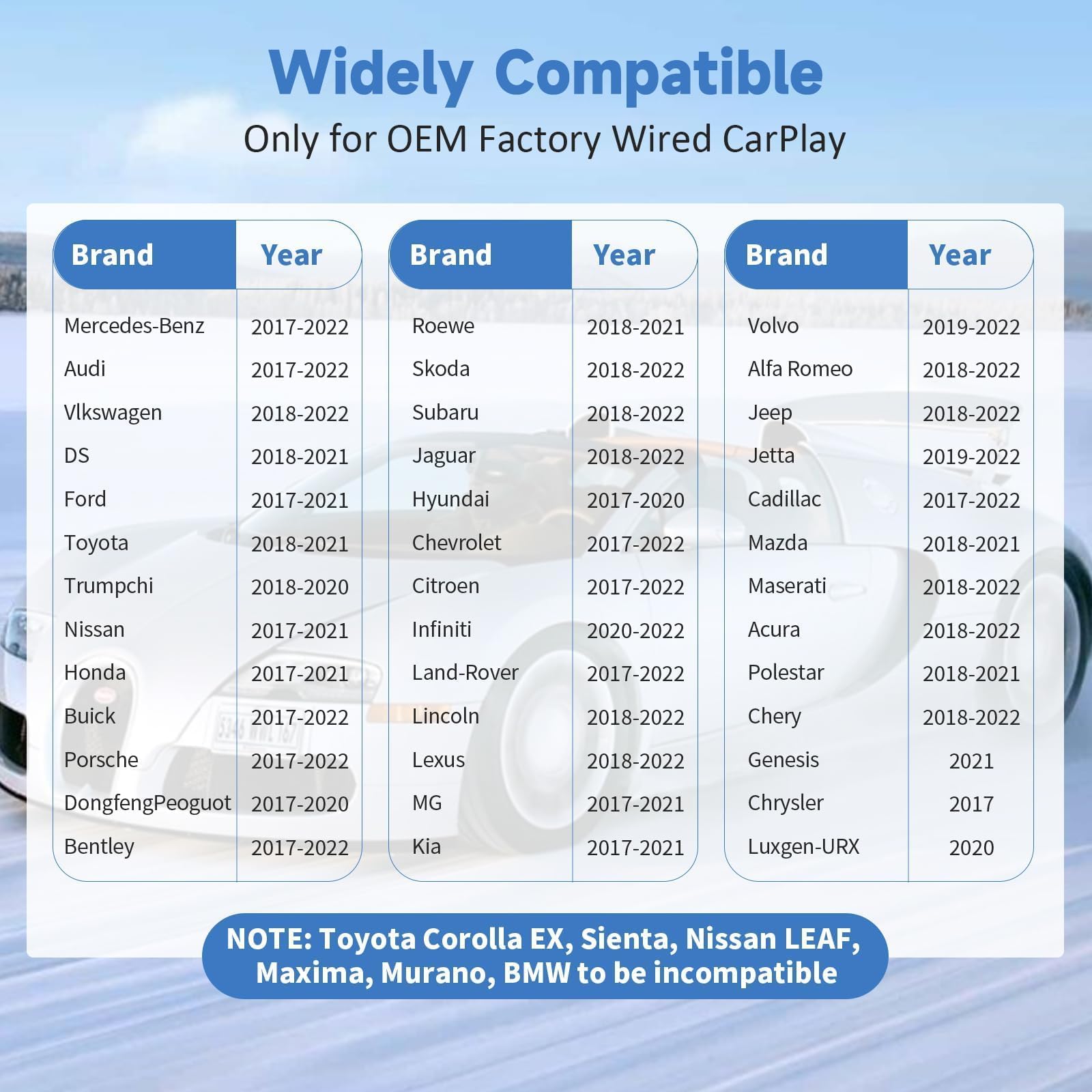 Widely Compatible

Only for OEM Factory Wired CarPlay

| Brand | Year |
|---|---|
| Mercedes-Benz | 2017-2022 |
| Audi | 2017-2022 |
| Vlkswagen | 2018-2022 |
| DS | 2018-2021 |
| Ford | 2017-2021 |
| Toyota | 2018-2021 |
| Trumpchi | 2018-2020 |
| Nissan | 2017-2021 |
| Honda | 2017-2021 |
| Buick | 2017-2022 |
| Porsche | 2017-2022 |
| DongfengPeoguot | 2017-2020 |
| Bentley | 2017-2022 |

| Brand | Year |
|---|---|
| Roewe | 2018-2021 |
| Skoda | 2018-2022 |
| Subaru | 2018-2022 |
| Jaguar | 2018-2022 |
| Hyundai | 2017-2020 |
| Chevrolet | 2017-2022 |
| Citroen | 2017-2022 |
| Infiniti | 2020-2022 |
| Land-Rover | 2017-2022 |
| Lincoln | 2018-2022 |
| Lexus | 2018-2022 |
| MG | 2017-2021 |
| Kia | 2017-2021 |

| Brand | Year |
|---|---|
| Volvo | 2019-2022 |
| Alfa Romeo | 2018-2022 |
| Jeep | 2018-2022 |
| Jetta | 2019-2022 |
| Cadillac | 2017-2022 |
| Mazda | 2018-2021 |
| Maserati | 2018-2022 |
| Acura | 2018-2022 |
| Polestar | 2018-2021 |
| Chery | 2018-2022 |
| Genesis | 2021 |
| Chrysler | 2017 |
| Luxgen-URX | 2020 |

NOTE: Toyota Corolla EX, Sienta, Nissan LEAF, Maxima, Murano, BMW to be incompatible